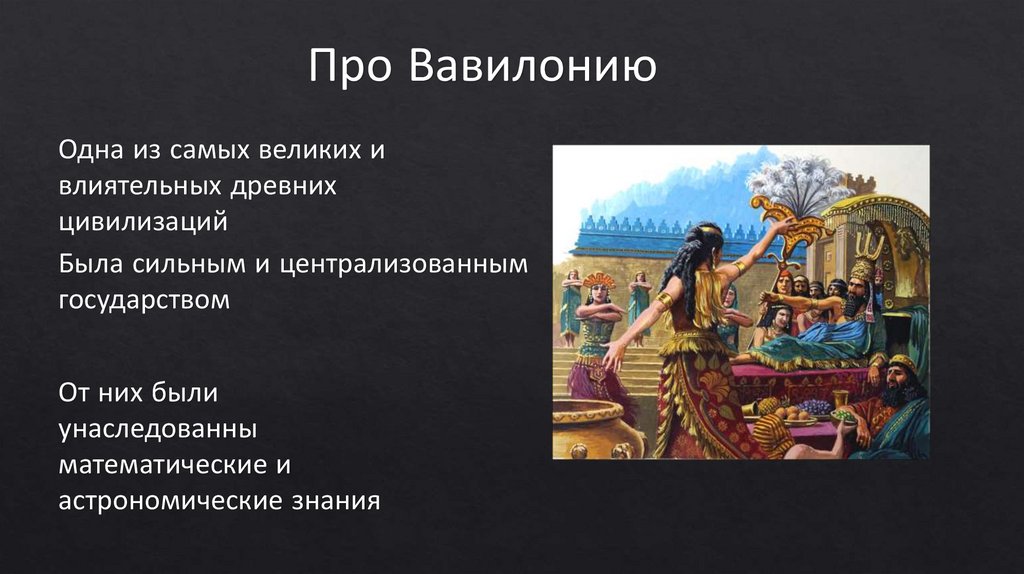 Про Вавилонию

Одна из самых великих и влиятельных древних цивилизаций

Была сильным и централизованным государством

От них были унаследованны математические и астрономические знания